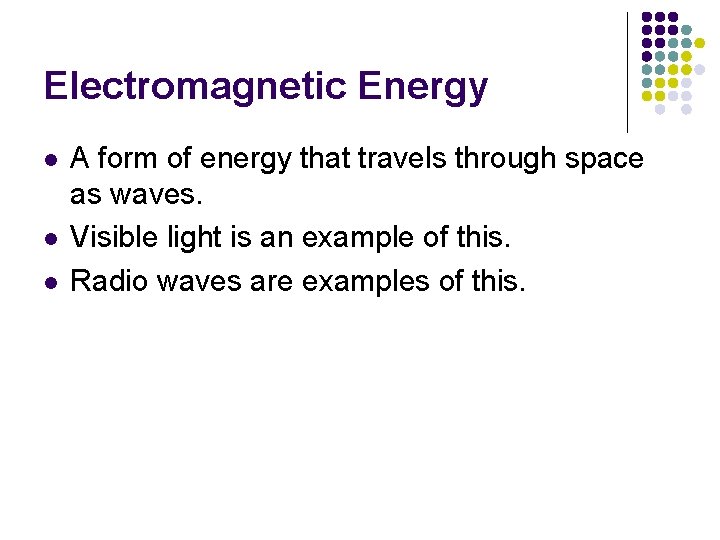 Electromagnetic Energy

- A form of energy that travels through space as waves.
- Visible light is an example of this.
- Radio waves are examples of this.